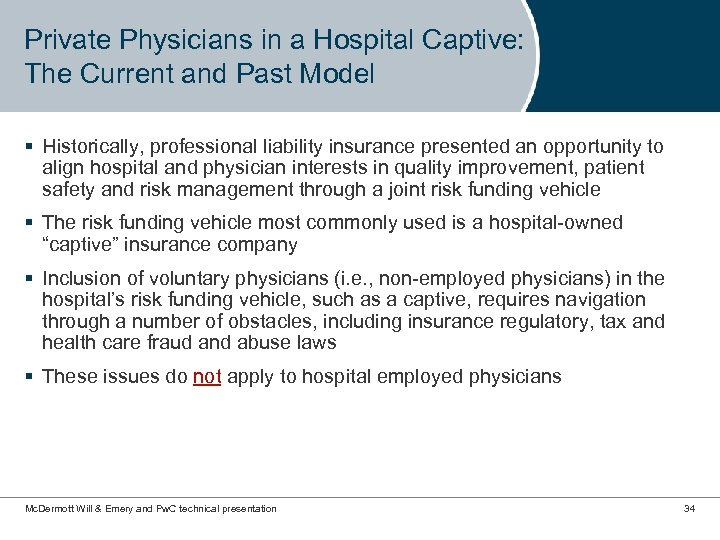 Private Physicians in a Hospital Captive: The Current and Past Model

▪ Historically, professional liability insurance presented an opportunity to align hospital and physician interests in quality improvement, patient safety and risk management through a joint risk funding vehicle

▪ The risk funding vehicle most commonly used is a hospital-owned "captive" insurance company

▪ Inclusion of voluntary physicians (i.e., non-employed physicians) in the hospital's risk funding vehicle, such as a captive, requires navigation through a number of obstacles, including insurance regulatory, tax and health care fraud and abuse laws

▪ These issues do not apply to hospital employed physicians

McDermott Will & Emery and PwC technical presentation

34